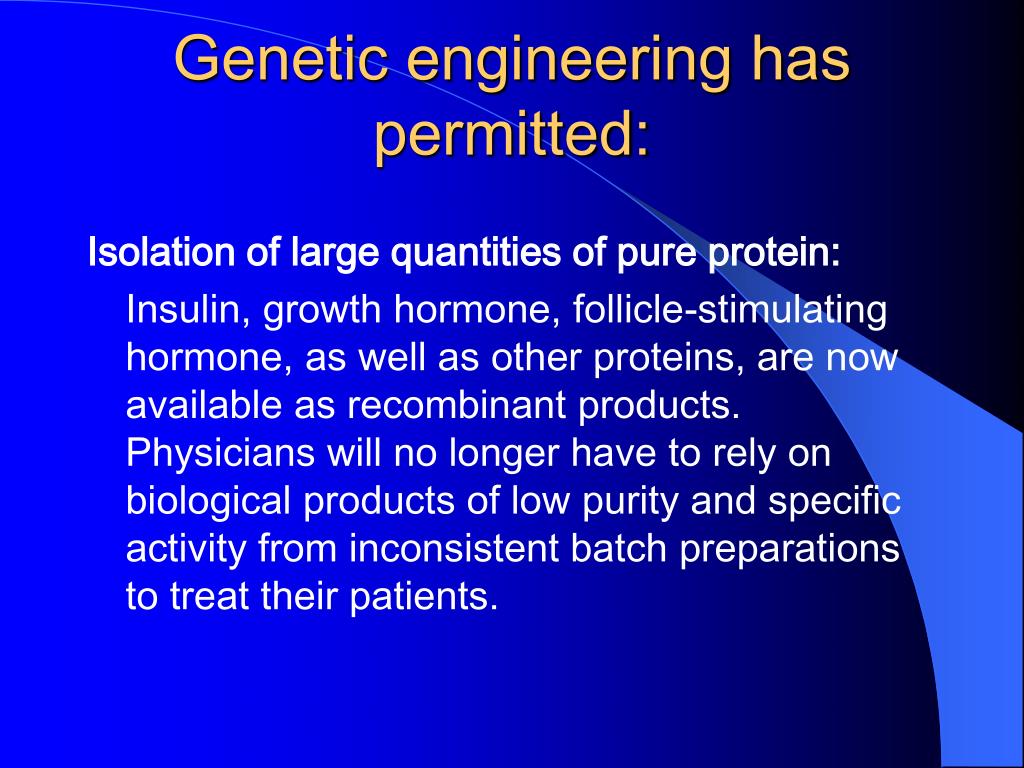 Genetic engineering has permitted:

Isolation of large quantities of pure protein:

Insulin, growth hormone, follicle-stimulating hormone, as well as other proteins, are now available as recombinant products. Physicians will no longer have to rely on biological products of low purity and specific activity from inconsistent batch preparations to treat their patients.